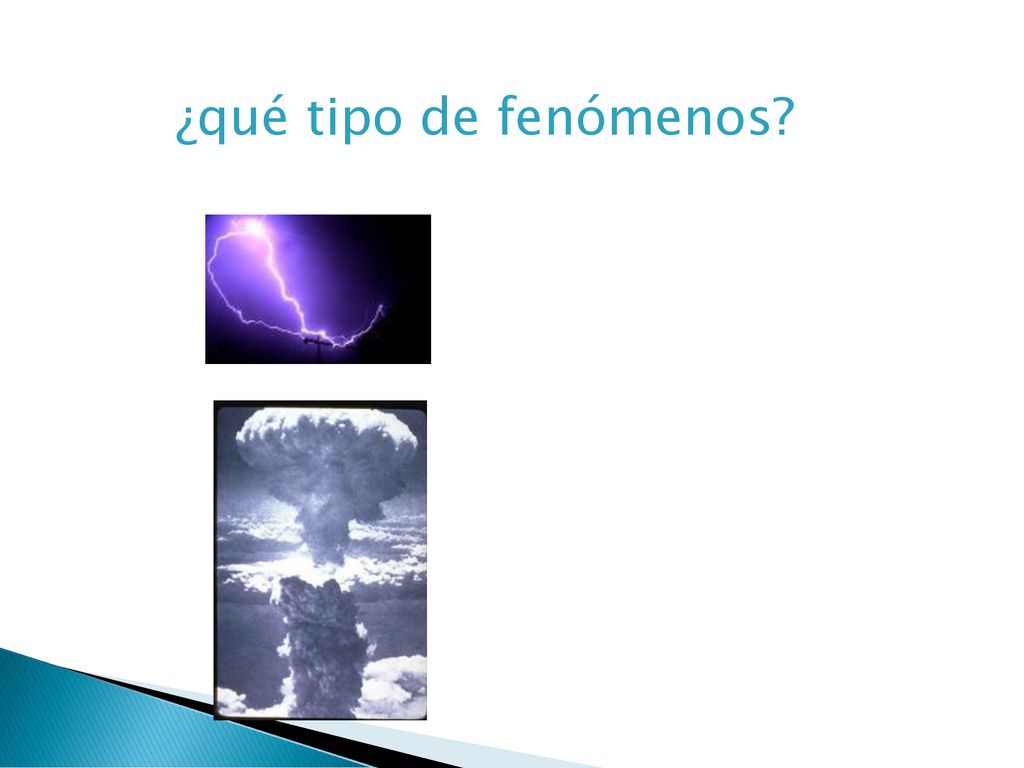 ¿qué tipo de fenómenos?